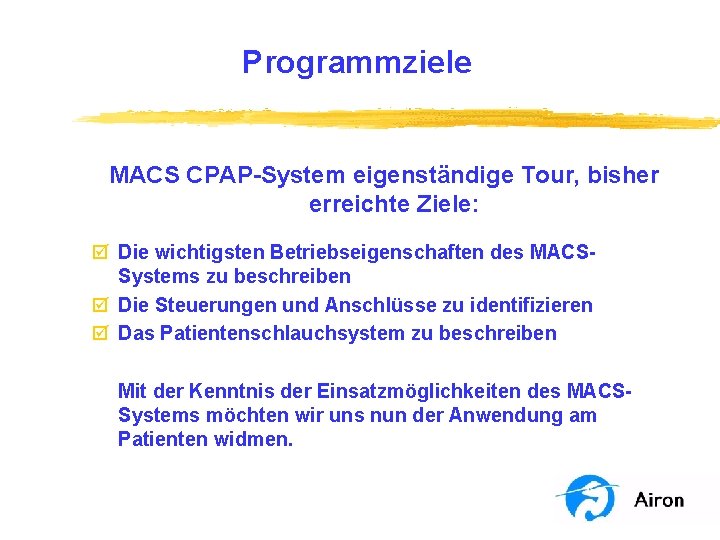 Programmziele

MACS CPAP-System eigenständige Tour, bisher erreichte Ziele:

☑ Die wichtigsten Betriebseigenschaften des MACS-Systems zu beschreiben
☑ Die Steuerungen und Anschlüsse zu identifizieren
☑ Das Patientenschlauchsystem zu beschreiben

Mit der Kenntnis der Einsatzmöglichkeiten des MACS-Systems möchten wir uns nun der Anwendung am Patienten widmen.

Airon